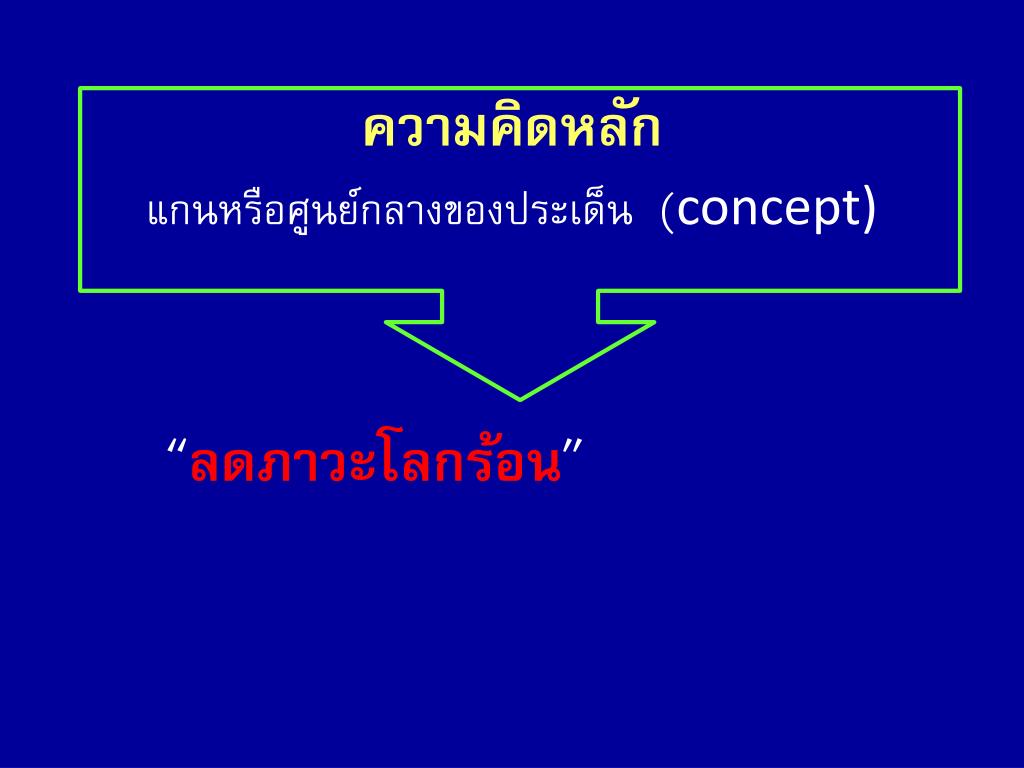 ความคิดหลัก

แกนหรือศูนย์กลางของประเด็น (concept)

“ลดภาวะโลกร้อน”